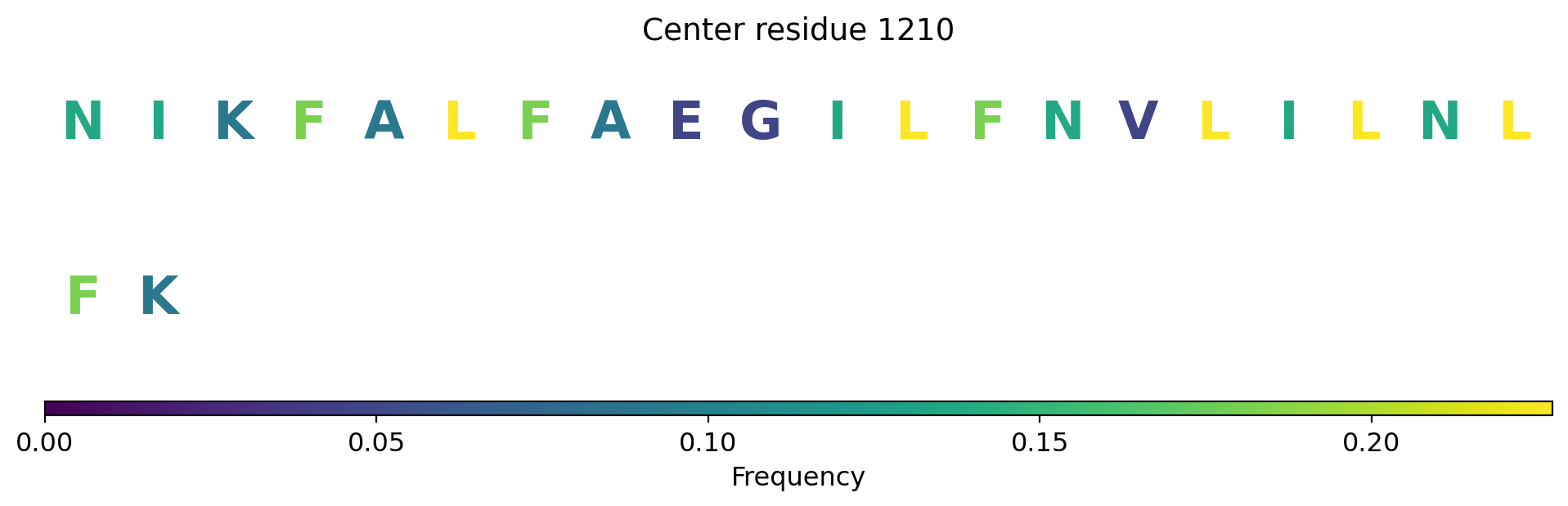 Center residue 1210

N I K F A L F A E G I L F N V L I L N L

F K

0.00 0.05 0.10 0.15 0.20

Frequency